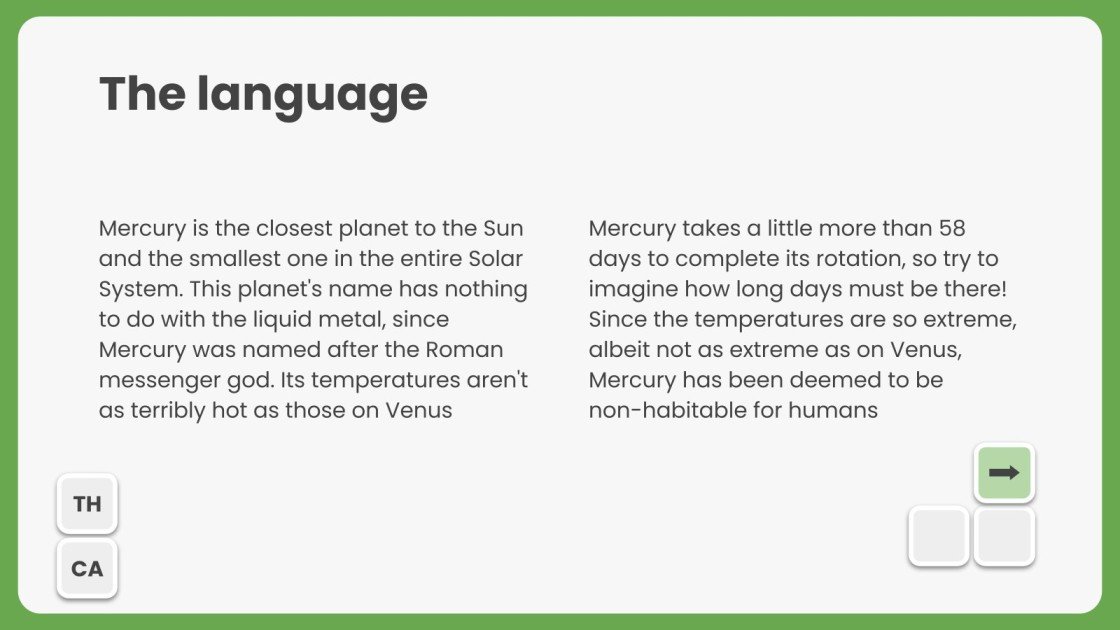 The language

Mercury is the closest planet to the Sun and the smallest one in the entire Solar System. This planet's name has nothing to do with the liquid metal, since Mercury was named after the Roman messenger god. Its temperatures aren't as terribly hot as those on Venus

Mercury takes a little more than 58 days to complete its rotation, so try to imagine how long days must be there! Since the temperatures are so extreme, albeit not as extreme as on Venus, Mercury has been deemed to be non-habitable for humans

TH

CA